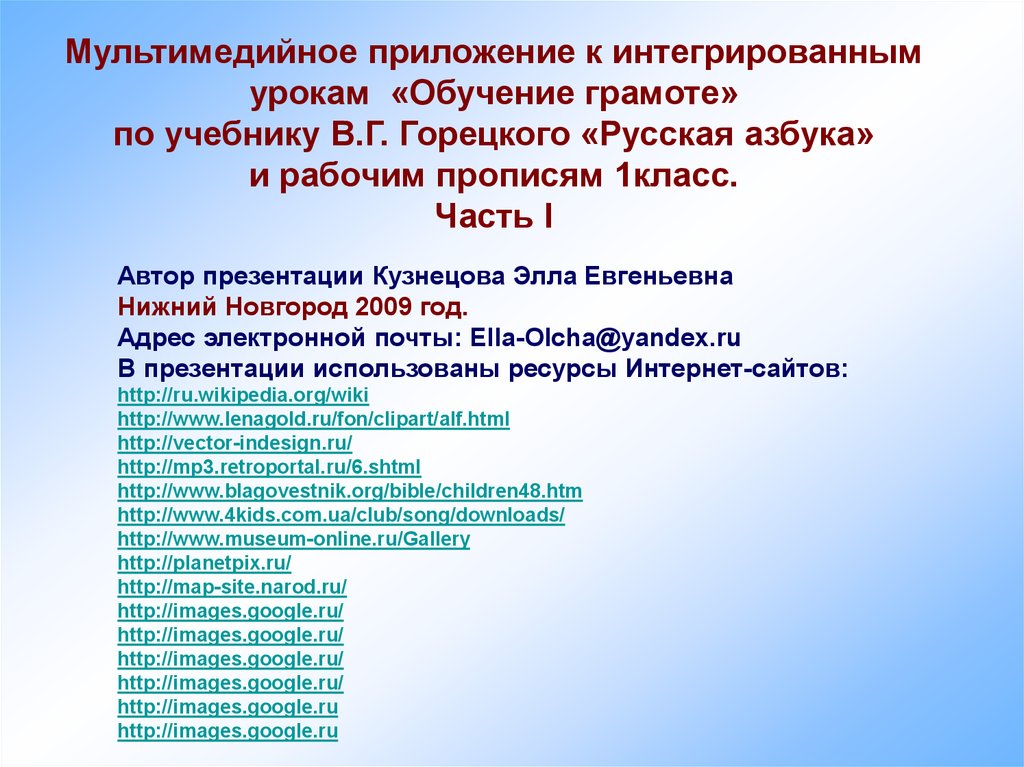 Мультимедийное приложение к интегрированным урокам «Обучение грамоте» по учебнику В.Г. Горецкого «Русская азбука» и рабочим прописям 1класс.
Часть I

Автор презентации Кузнецова Элла Евгеньевна
Нижний Новгород 2009 год.
Адрес электронной почты: Ella-Olcha@yandex.ru
В презентации использованы ресурсы Интернет-сайтов:
http://ru.wikipedia.org/wiki
http://www.lenagold.ru/fon/clipart/alf.html
http://vector-indesign.ru/
http://mp3.retroportal.ru/6.shtml
http://www.blagovestnik.org/bible/children48.htm
http://www.4kids.com.ua/club/song/downloads/
http://www.museum-online.ru/Gallery
http://planetpix.ru/
http://map-site.narod.ru/
http://images.google.ru/
http://images.google.ru/
http://images.google.ru/
http://images.google.ru/
http://images.google.ru
http://images.google.ru